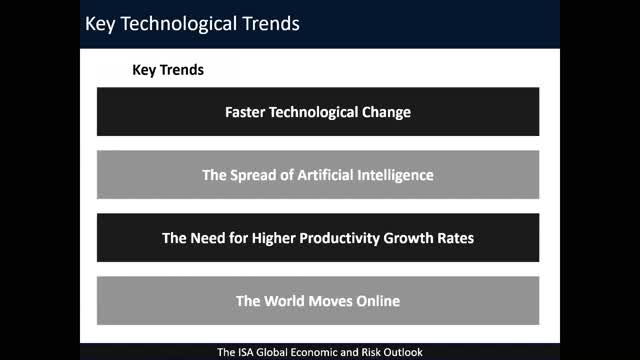 Key Technological Trends

Key Trends

Faster Technological Change

The Spread of Artificial Intelligence

The Need for Higher Productivity Growth Rates

The World Moves Online

The ISA Global Economic and Risk Outlook